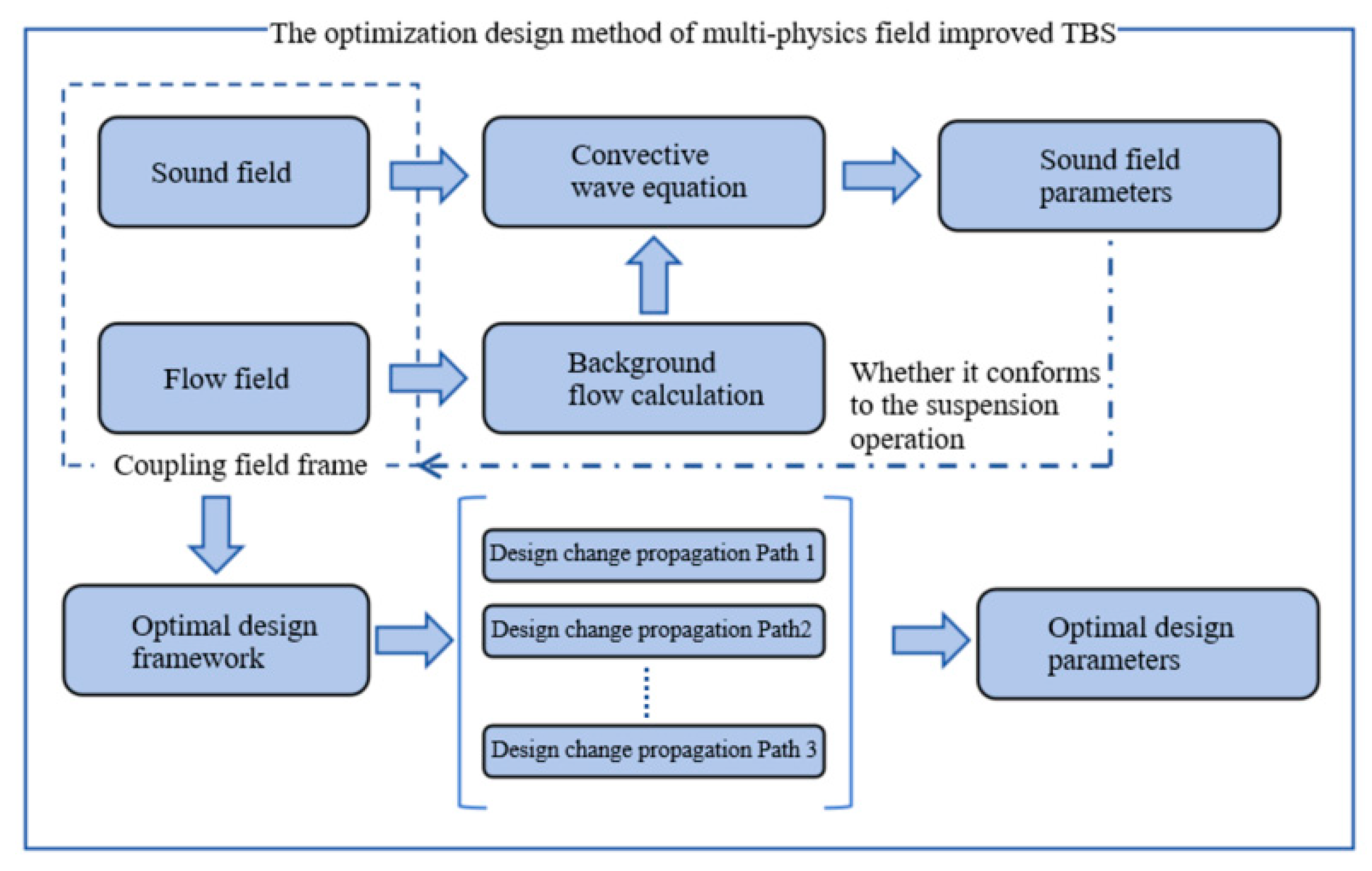 The optimization design method of multi-physics field improved TBS

Sound field

Convective wave equation

Sound field parameters

Flow field

Background flow calculation

Whether it conforms to the suspension operation

Coupling field frame

Optimal design framework

Design change propagation Path 1

Design change propagation Path2

Design change propagation Path 3

Optimal design parameters